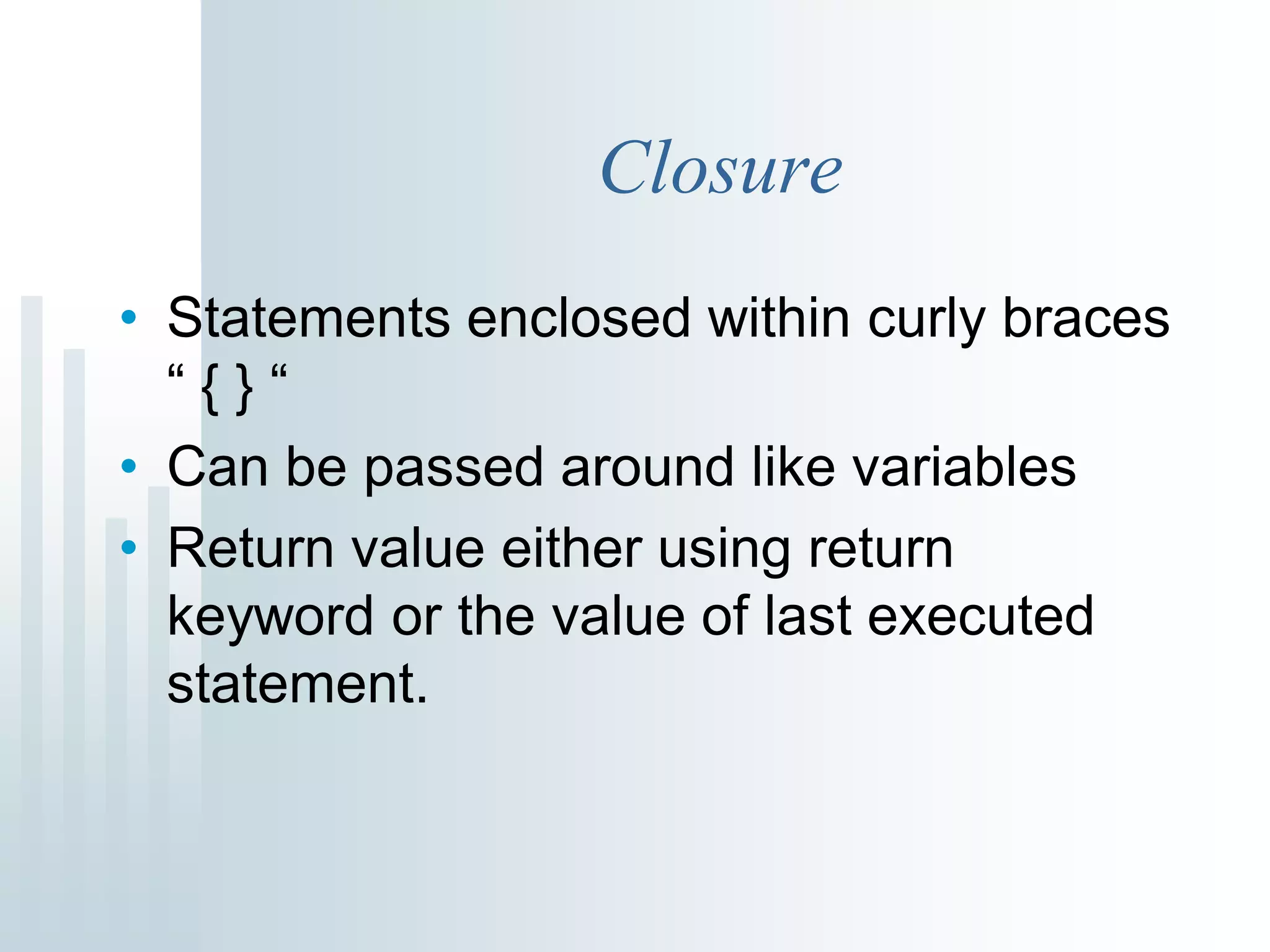 Closure

• Statements enclosed within curly braces “ { } “
• Can be passed around like variables
• Return value either using return keyword or the value of last executed statement.